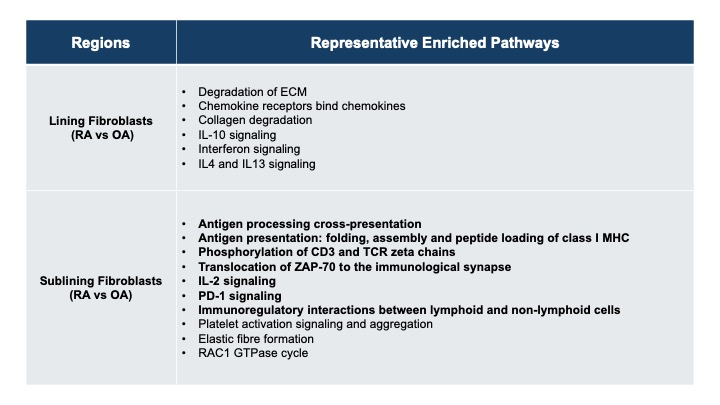 | Regions | Representative Enriched Pathways |
|---|---|
| Lining Fibroblasts (RA vs OA) | • Degradation of ECM<br>• Chemokine receptors bind chemokines<br>• Collagen degradation<br>• IL-10 signaling<br>• Interferon signaling<br>• IL4 and IL13 signaling |
| Sublining Fibroblasts (RA vs OA) | • Antigen processing cross-presentation<br>• Antigen presentation: folding, assembly and peptide loading of class I MHC<br>• Phosphorylation of CD3 and TCR zeta chains<br>• Translocation of ZAP-70 to the immunological synapse<br>• IL-2 signaling<br>• PD-1 signaling<br>• Immunoregulatory interactions between lymphoid and non-lymphoid cells<br>• Platelet activation signaling and aggregation<br>• Elastic fibre formation<br>• RAC1 GTPase cycle |